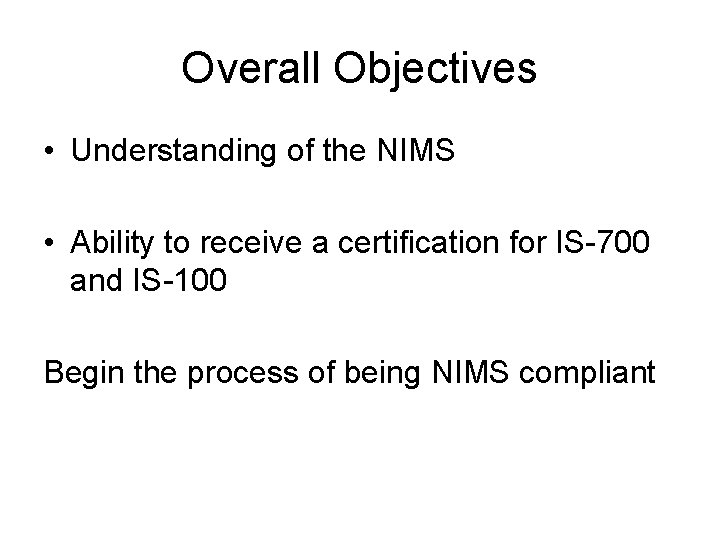 Overall Objectives

• Understanding of the NIMS

• Ability to receive a certification for IS-700 and IS-100

Begin the process of being NIMS compliant